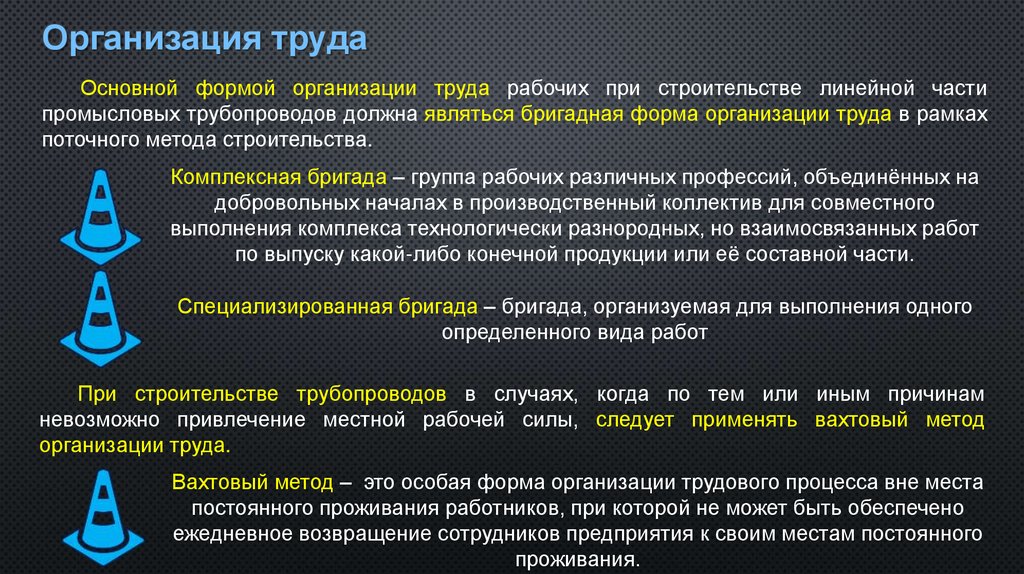 Организация труда

Основной формой организации труда рабочих при строительстве линейной части промысловых трубопроводов должна являться бригадная форма организации труда в рамках поточного метода строительства.

Комплексная бригада – группа рабочих различных профессий, объединённых на добровольных началах в производственный коллектив для совместного выполнения комплекса технологически разнородных, но взаимосвязанных работ по выпуску какой-либо конечной продукции или её составной части.

Специализированная бригада – бригада, организуемая для выполнения одного определенного вида работ

При строительстве трубопроводов в случаях, когда по тем или иным причинам невозможно привлечение местной рабочей силы, следует применять вахтовый метод организации труда.

Вахтовый метод – это особая форма организации трудового процесса вне места постоянного проживания работников, при которой не может быть обеспечено ежедневное возвращение сотрудников предприятия к своим местам постоянного проживания.